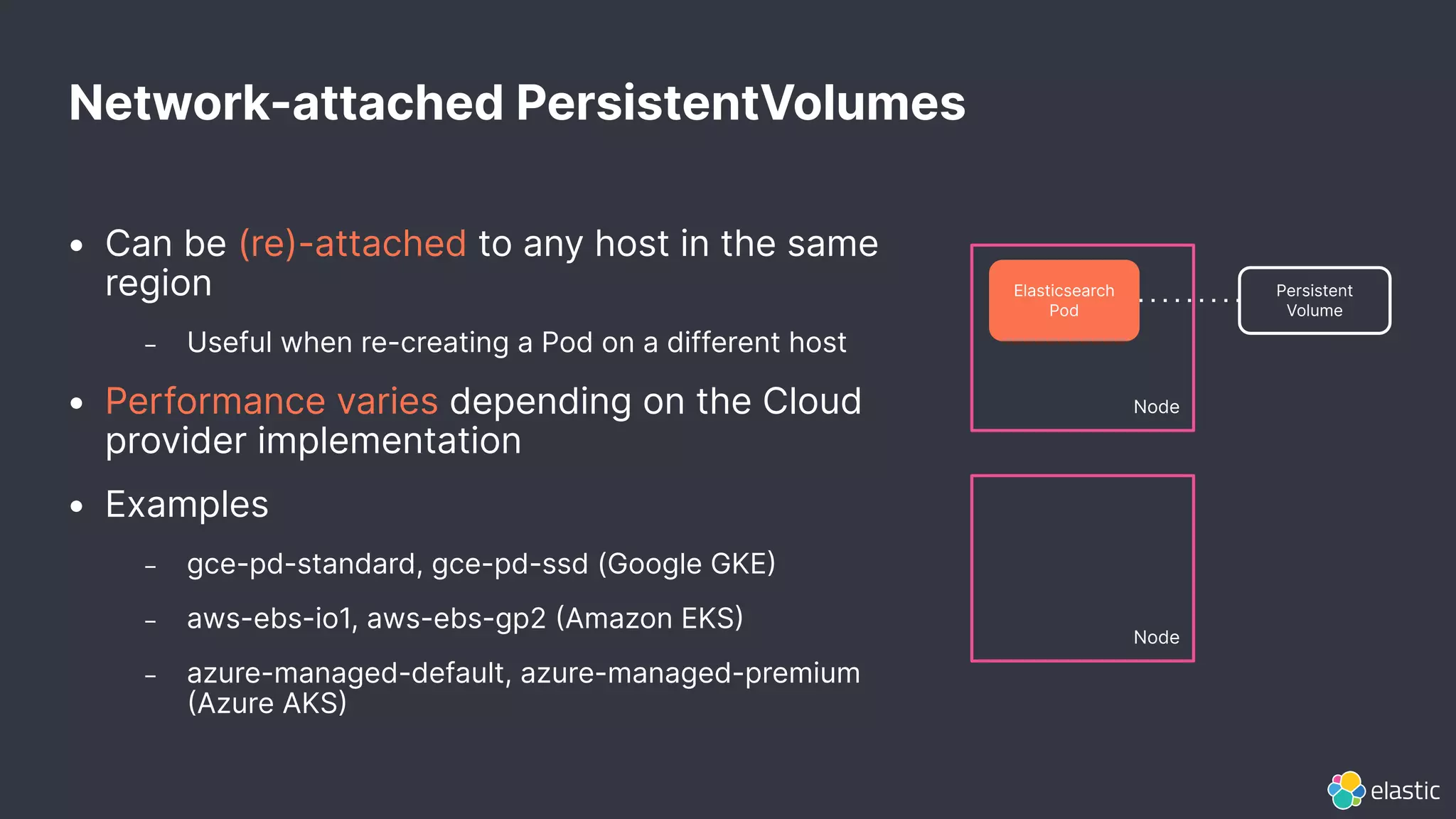 Network-attached PersistentVolumes

• Can be (re)-attached to any host in the same region

– Useful when re-creating a Pod on a different host

• Performance varies depending on the Cloud provider implementation

• Examples

– gce-pd-standard, gce-pd-ssd (Google GKE)

– aws-ebs-io1, aws-ebs-gp2 (Amazon EKS)

– azure-managed-default, azure-managed-premium (Azure AKS)

Elasticsearch Pod

Persistent Volume

Node

Node

elastic